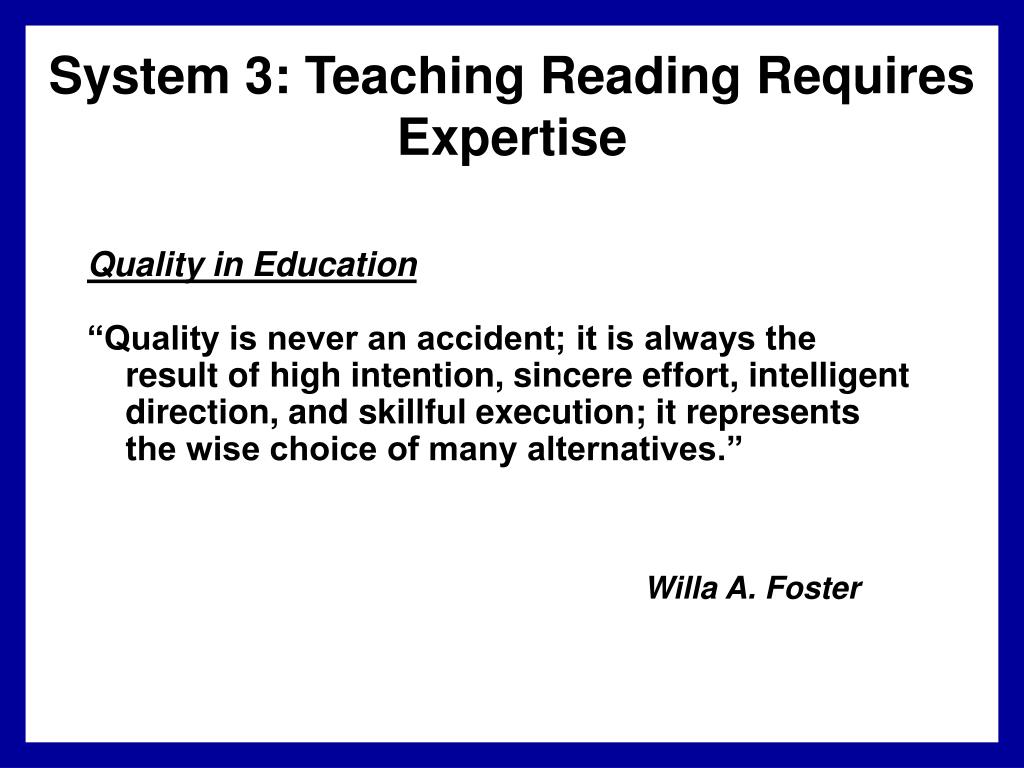 System 3: Teaching Reading Requires Expertise

Quality in Education

“Quality is never an accident; it is always the result of high intention, sincere effort, intelligent direction, and skillful execution; it represents the wise choice of many alternatives.”

Willa A. Foster